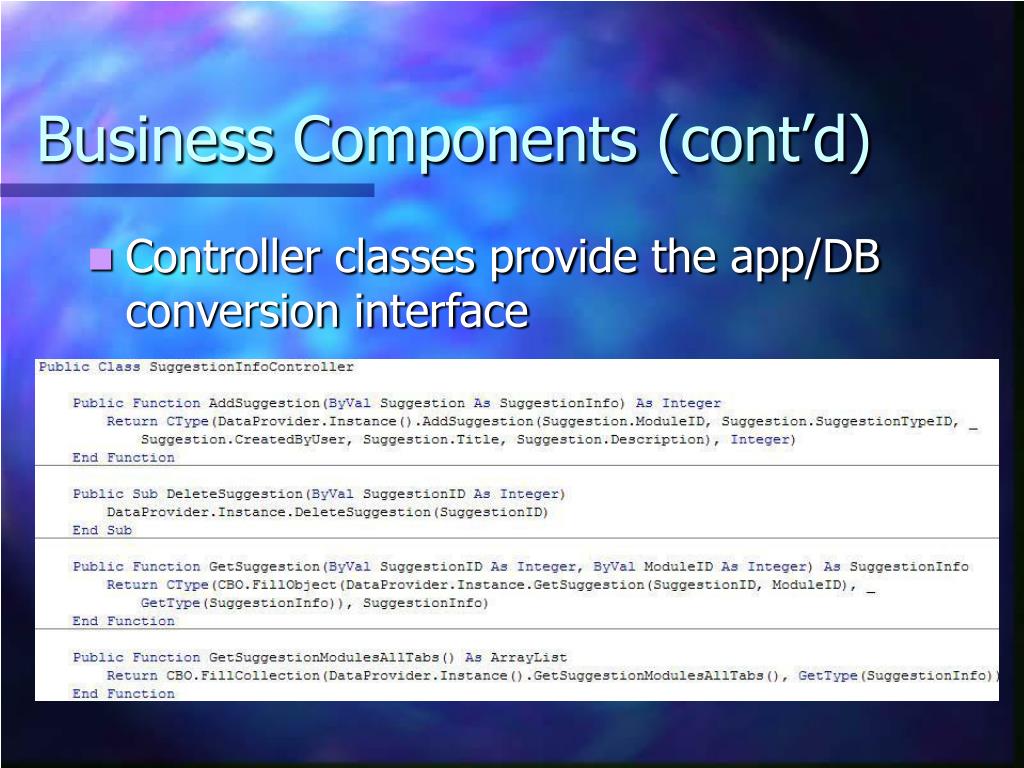 Business Components (cont'd)

Controller classes provide the app/DB conversion interface

Public Class SuggestionInfoController

Public Function AddSuggestion(ByVal Suggestion As SuggestionInfo) As Integer
Return CType(DataProvider.Instance().AddSuggestion(Suggestion.ModuleID, Suggestion.SuggestionTypeID, _
Suggestion.CreatedByUser, Suggestion.Title, Suggestion.Description), Integer)
End Function

Public Sub DeleteSuggestion(ByVal SuggestionID As Integer)
DataProvider.Instance.DeleteSuggestion(SuggestionID)
End Sub

Public Function GetSuggestion(ByVal SuggestionID As Integer, ByVal ModuleID As Integer) As SuggestionInfo
Return CType(CBO.FillObject(DataProvider.Instance.GetSuggestion(SuggestionID, ModuleID), _
GetType(SuggestionInfo)), SuggestionInfo)
End Function

Public Function GetSuggestionModulesAllTabs() As ArrayList
Return CBO.FillCollection(DataProvider.Instance().GetSuggestionModulesAllTabs(), GetType(SuggestionInfo))
End Function